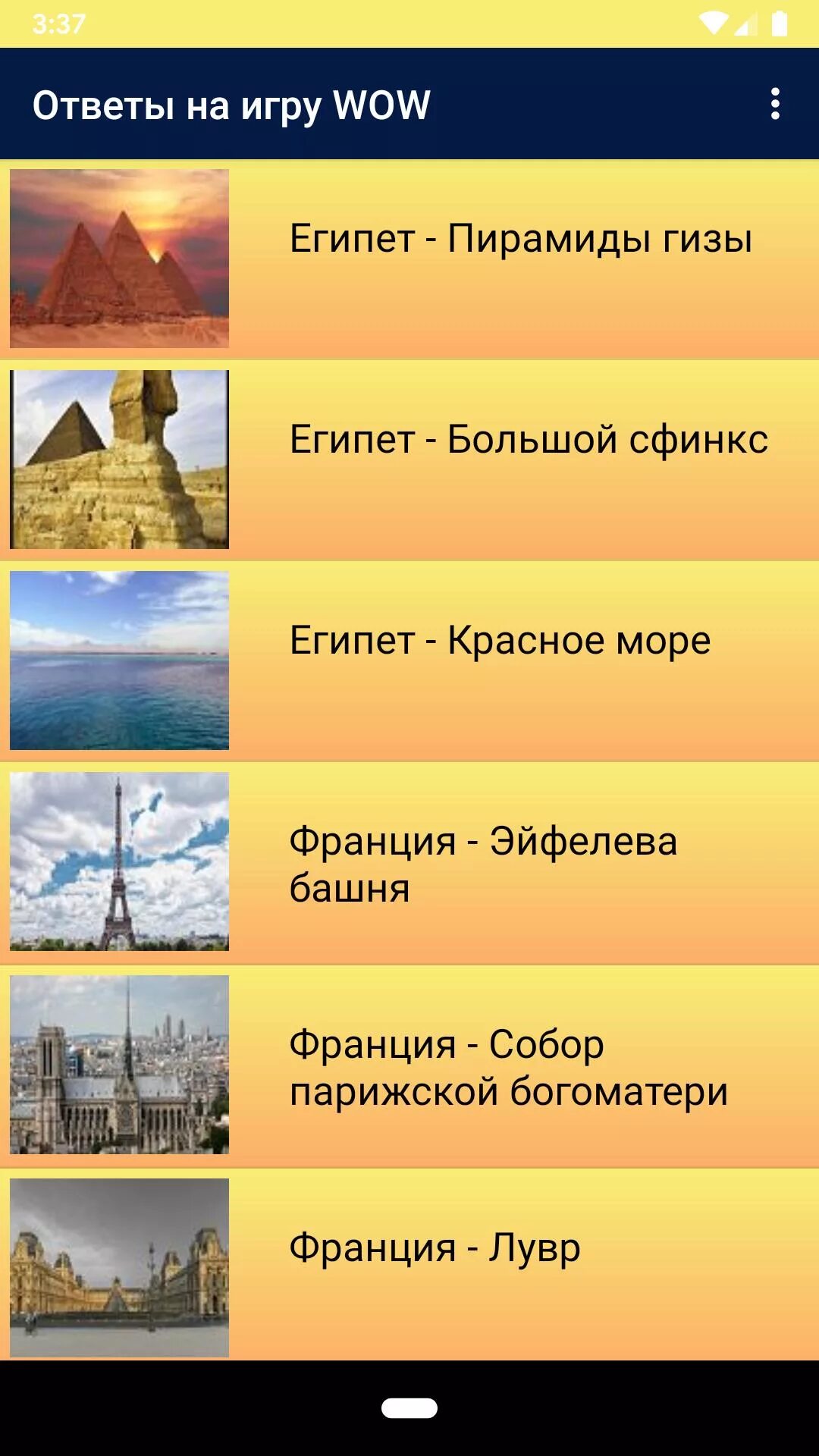 3:37

Ответы на игру WOW

Египет - Пирамиды гизы

Египет - Большой сфинкс

Египет - Красное море

Франция - Эйфелева башня

Франция - Собор парижской богоматери

Франция - Лувр